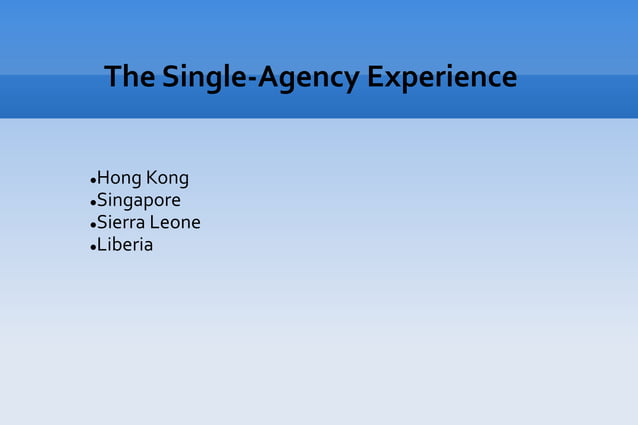 The Single-Agency Experience

•Hong Kong
•Singapore
•Sierra Leone
•Liberia